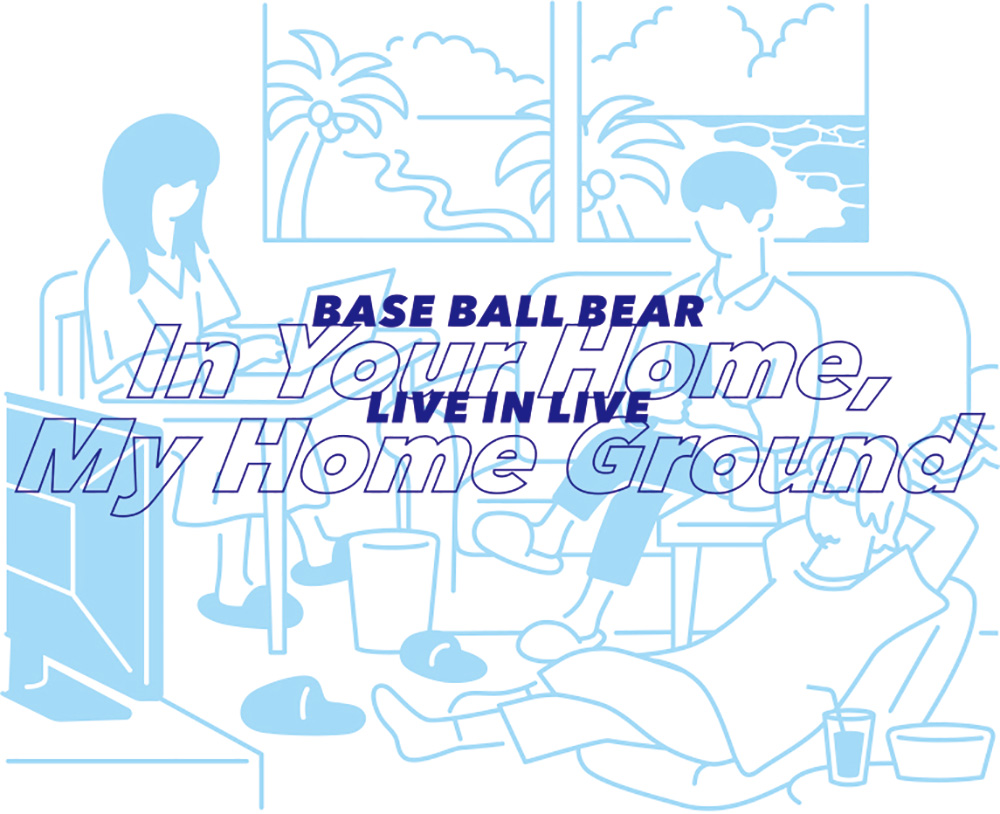 BASE BALL BEAR
In Your Home,
LIVE IN LIVE
My Home Ground